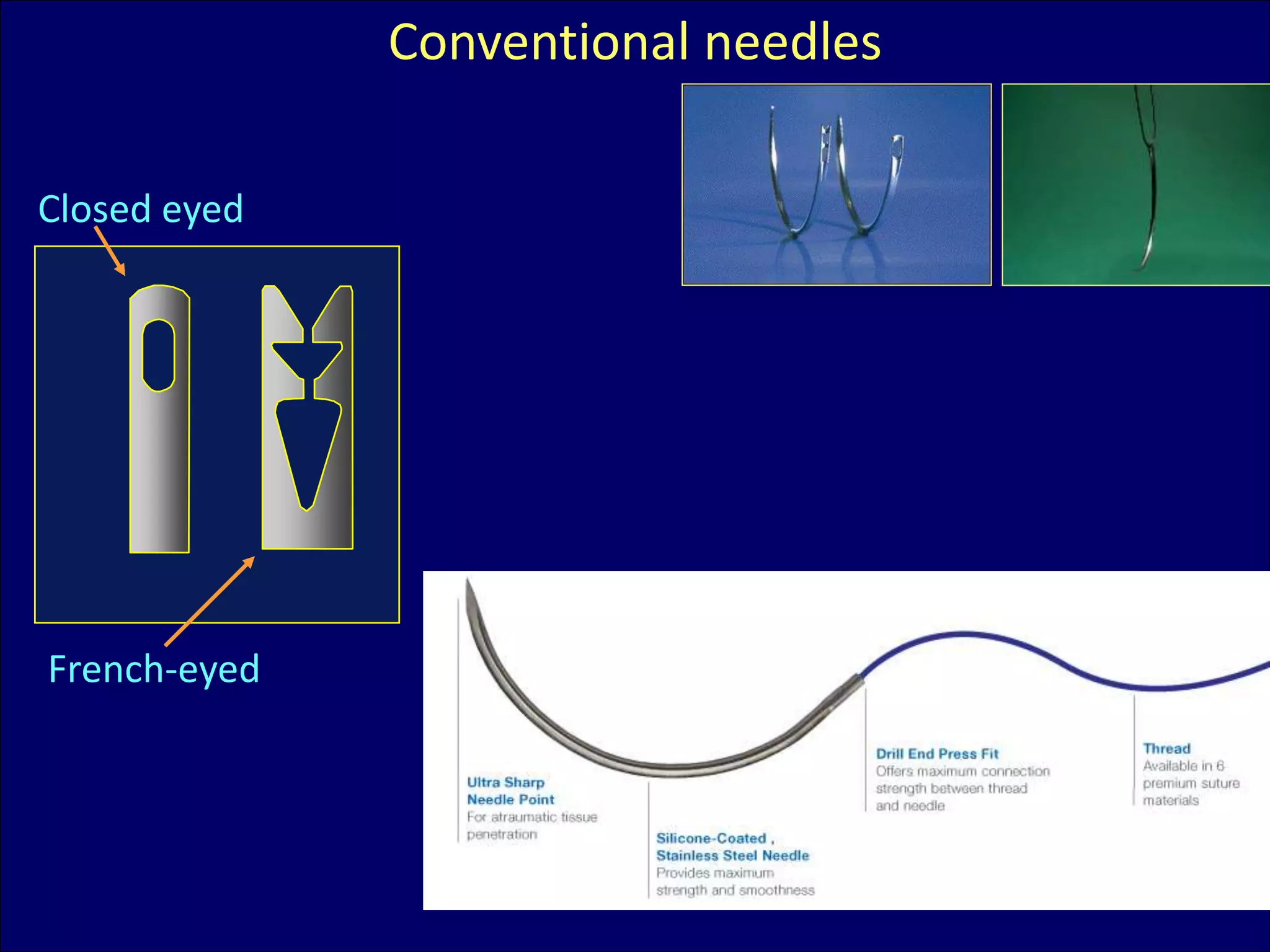 Conventional needles

Closed eyed

French-eyed

Ultra Sharp Needle Point
For atraumatic tissue penetration

Silicone-Coated , Stainless Steel Needle
Provides maximum strength and smoothness

Drill End Press Fit
Offers maximum connection strength between thread and needle

Thread
Available in 6 premium suture materials